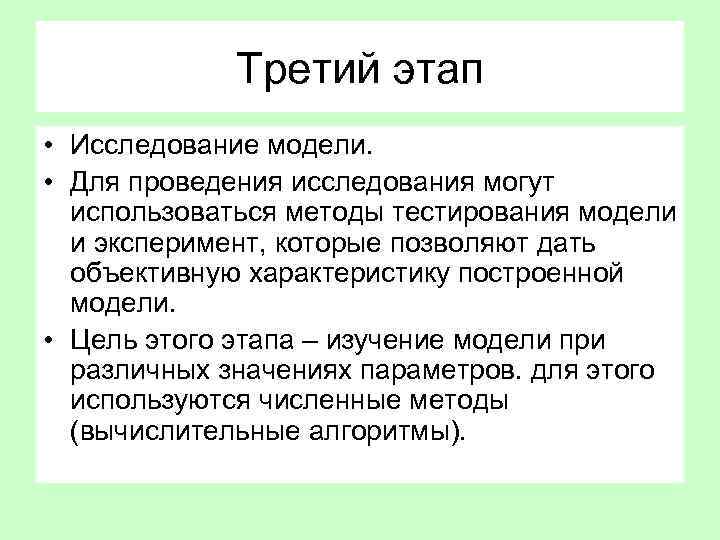 Третий этап

• Исследование модели.
• Для проведения исследования могут использоваться методы тестирования модели и эксперимент, которые позволяют дать объективную характеристику построенной модели.
• Цель этого этапа – изучение модели при различных значениях параметров. для этого используются численные методы (вычислительные алгоритмы).